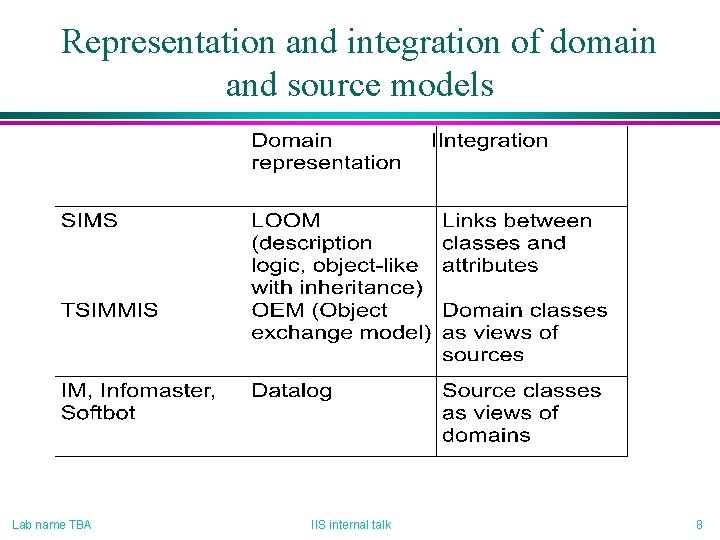 Representation and integration of domain and source models

| | Domain representation | Integration |
|---|---|---|
| SIMS | LOOM (description logic, object-like with inheritance) | Links between classes and attributes |
| TSIMMIS | OEM (Object exchange model) | Domain classes as views of sources |
| IM, Infomaster, Softbot | Datalog | Source classes as views of domains |

Lab name TBA

IIS internal talk

8